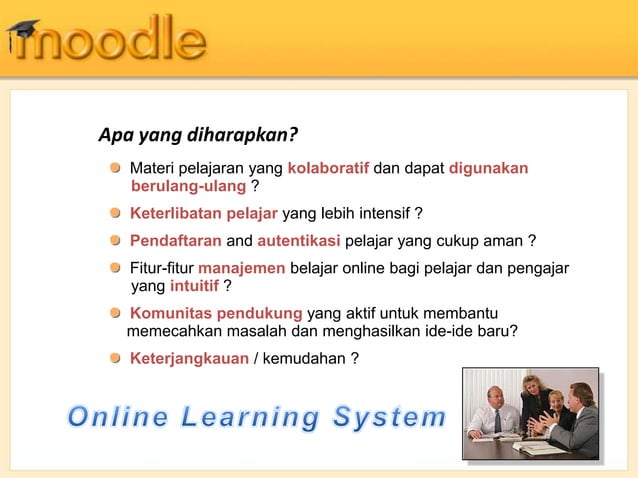 moodle

Apa yang diharapkan?

Materi pelajaran yang kolaboratif dan dapat digunakan berulang-ulang ?

Keterlibatan pelajar yang lebih intensif ?

Pendaftaran and autentikasi pelajar yang cukup aman ?

Fitur-fitur manajemen belajar online bagi pelajar dan pengajar yang intuitif ?

Komunitas pendukung yang aktif untuk membantu memecahkan masalah dan menghasilkan ide-ide baru?

Keterjangkauan / kemudahan ?

Online Learning System